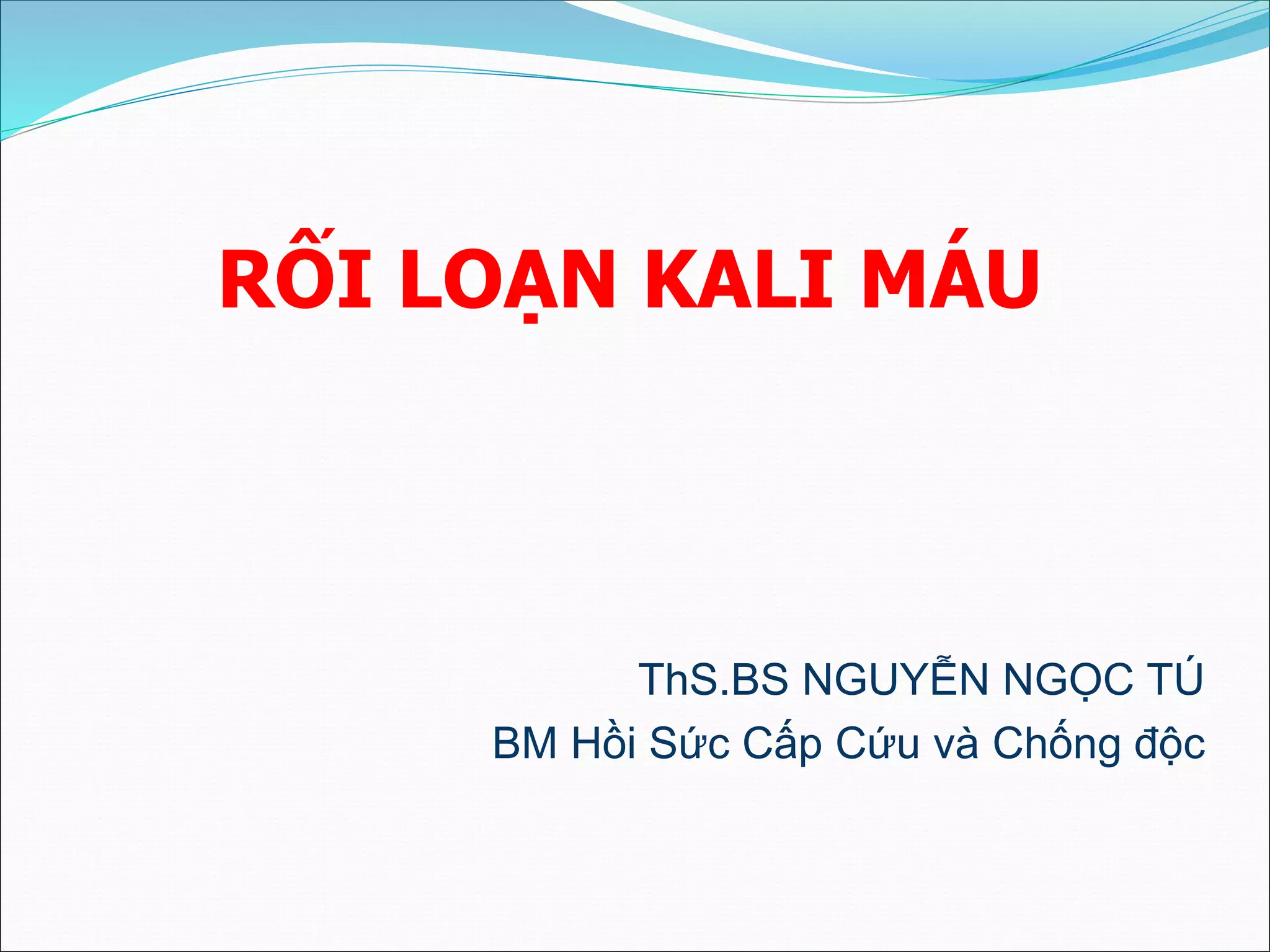 RỐI LOẠN KALI MÁU

ThS.BS NGUYỄN NGỌC TÚ
BM Hồi Sức Cấp Cứu và Chống độc